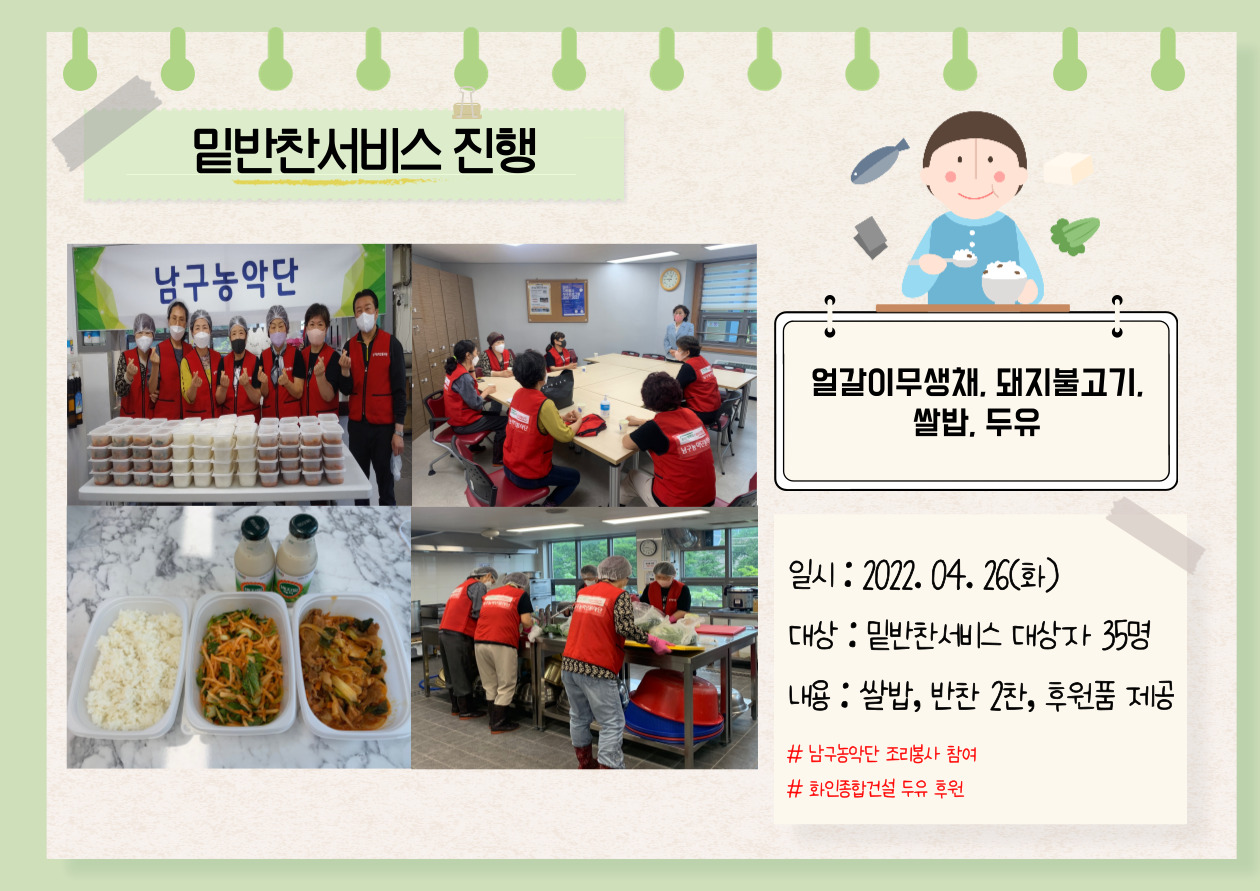 밑반찬서비스 진행

남구농악단

얼갈이무생채, 돼지불고기, 쌀밥, 두유

일시 : 2022. 04. 26(화)

대상 : 밑반찬서비스 대상자 35명

내용 : 쌀밥, 반찬 2찬, 후원품 제공

# 남구농악단 조리봉사 참여

# 화인종합건설 두유 후원